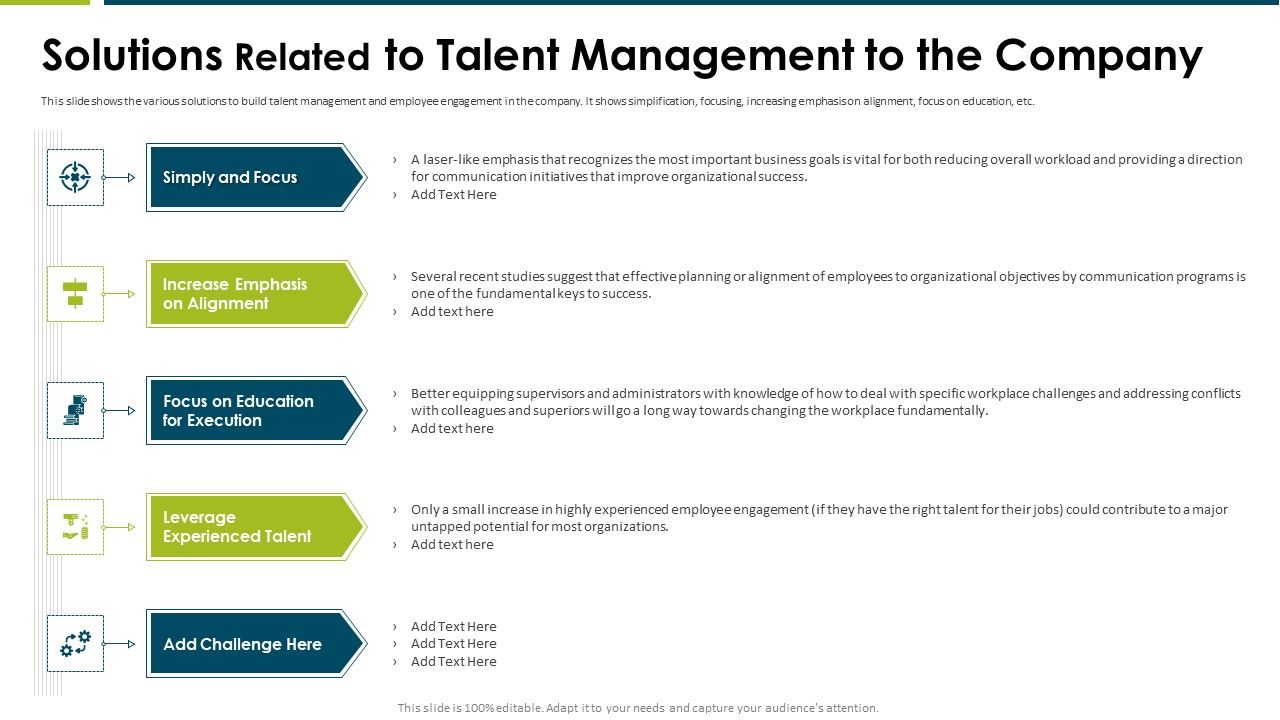 Solutions Related to Talent Management to the Company

This slide shows the various solutions to build talent management and employee engagement in the company. It shows simplification, focusing, increasing emphasis on alignment, focus on education, etc.

Simply and Focus

› A laser-like emphasis that recognizes the most important business goals is vital for both reducing overall workload and providing a direction for communication initiatives that improve organizational success.
› Add Text Here

Increase Emphasis on Alignment

› Several recent studies suggest that effective planning or alignment of employees to organizational objectives by communication programs is one of the fundamental keys to success.
› Add text here

Focus on Education for Execution

› Better equipping supervisors and administrators with knowledge of how to deal with specific workplace challenges and addressing conflicts with colleagues and superiors will go a long way towards changing the workplace fundamentally.
› Add text here

Leverage Experienced Talent

› Only a small increase in highly experienced employee engagement (if they have the right talent for their jobs) could contribute to a major untapped potential for most organizations.
› Add text here

Add Challenge Here

› Add Text Here
› Add Text Here
› Add Text Here

This slide is 100% editable. Adapt it to your needs and capture your audience's attention.